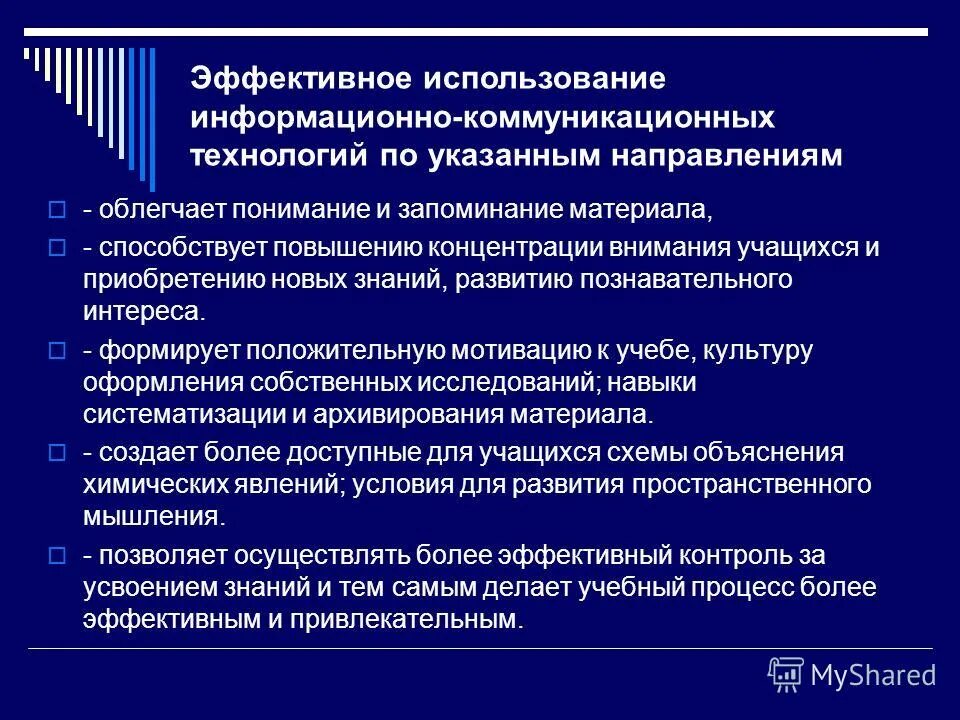 Эффективное использование информационно-коммуникационных технологий по указанным направлениям

- облегчает понимание и запоминание материала,

- способствует повышению концентрации внимания учащихся и приобретению новых знаний, развитию познавательного интереса.

- формирует положительную мотивацию к учебе, культуру оформления собственных исследований; навыки систематизации и архивирования материала.

- создает более доступные для учащихся схемы объяснения химических явлений; условия для развития пространственного мышления.

- позволяет осуществлять более эффективный контроль за усвоением знаний и тем самым делает учебный процесс более эффективным и привлекательным.

MyShared